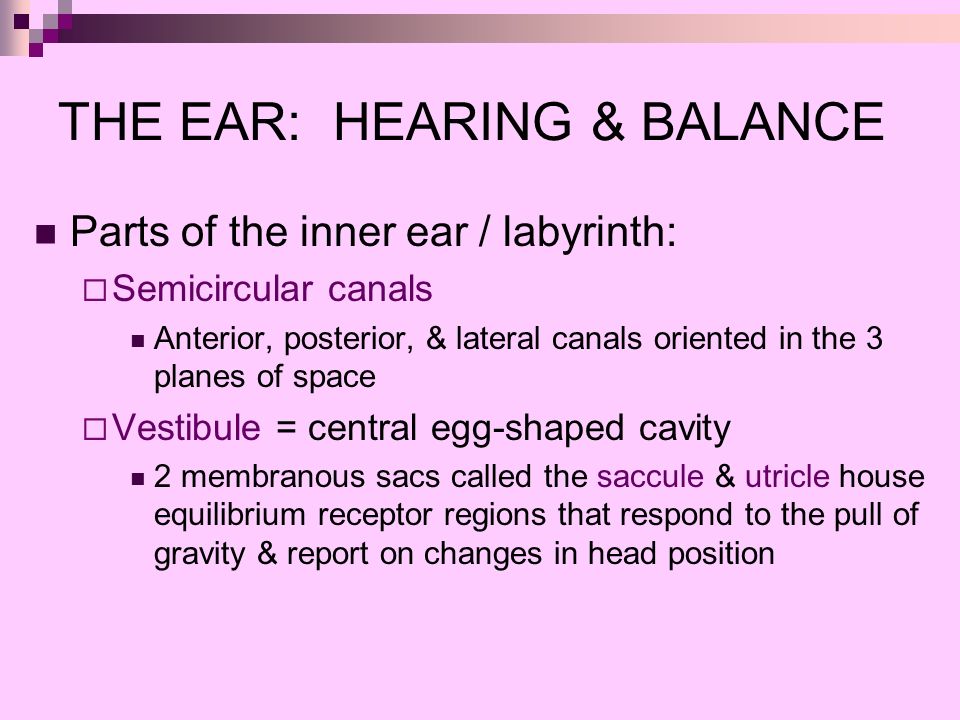 THE EAR: HEARING & BALANCE

Parts of the inner ear / labyrinth:

Semicircular canals

Anterior, posterior, & lateral canals oriented in the 3 planes of space

Vestibule = central egg-shaped cavity

2 membranous sacs called the saccule & utricle house equilibrium receptor regions that respond to the pull of gravity & report on changes in head position